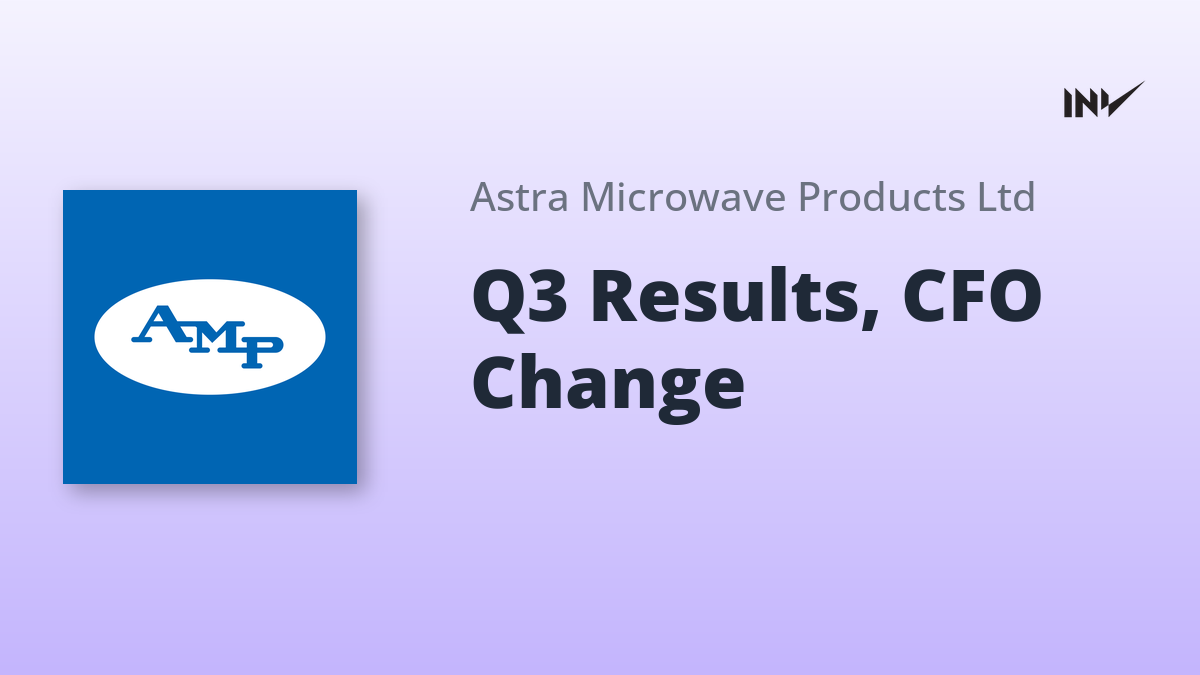 INV

AMP

Astra Microwave Products Ltd

Q3 Results, CFO Change